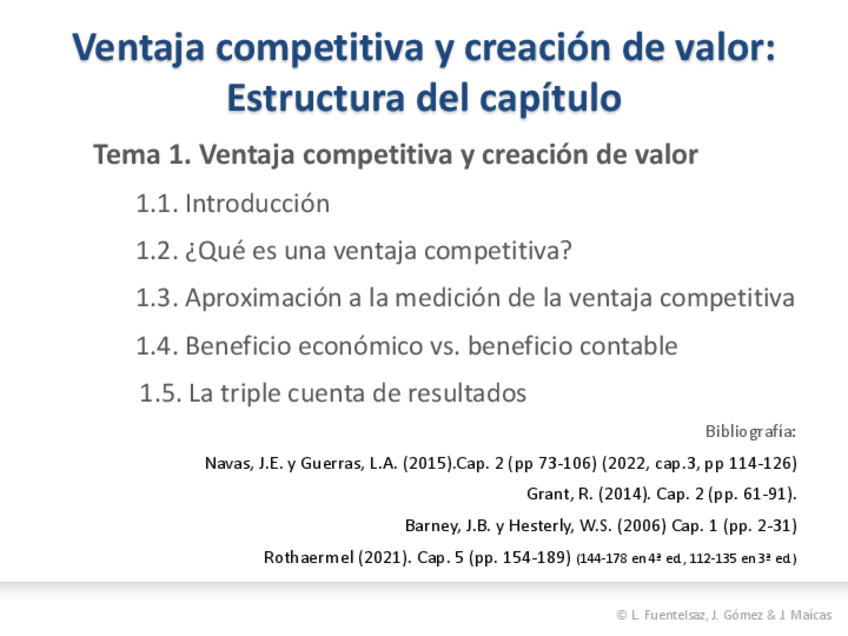 Ventaja competitiva y creación de valor: Estructura del capítulo

Tema 1. Ventaja competitiva y creación de valor

1.1. Introducción

1.2. ¿Qué es una ventaja competitiva?

1.3. Aproximación a la medición de la ventaja competitiva

1.4. Beneficio económico vs. beneficio contable

1.5. La triple cuenta de resultados

Bibliografía:

Navas, J.E. y Guerras, L.A. (2015).Cap. 2 (pp 73-106) (2022, cap.3, pp 114-126)

Grant, R. (2014). Cap. 2 (pp. 61-91).

Barney, J.B. y Hesterly, W.S. (2006) Cap. 1 (pp. 2-31)

Rothaermel (2021). Cap. 5 (pp. 154-189) (144-178 en 4ª ed., 112-135 en 3ª ed.)

© L. Fuentelsaz, J. Gómez & J. Maícas